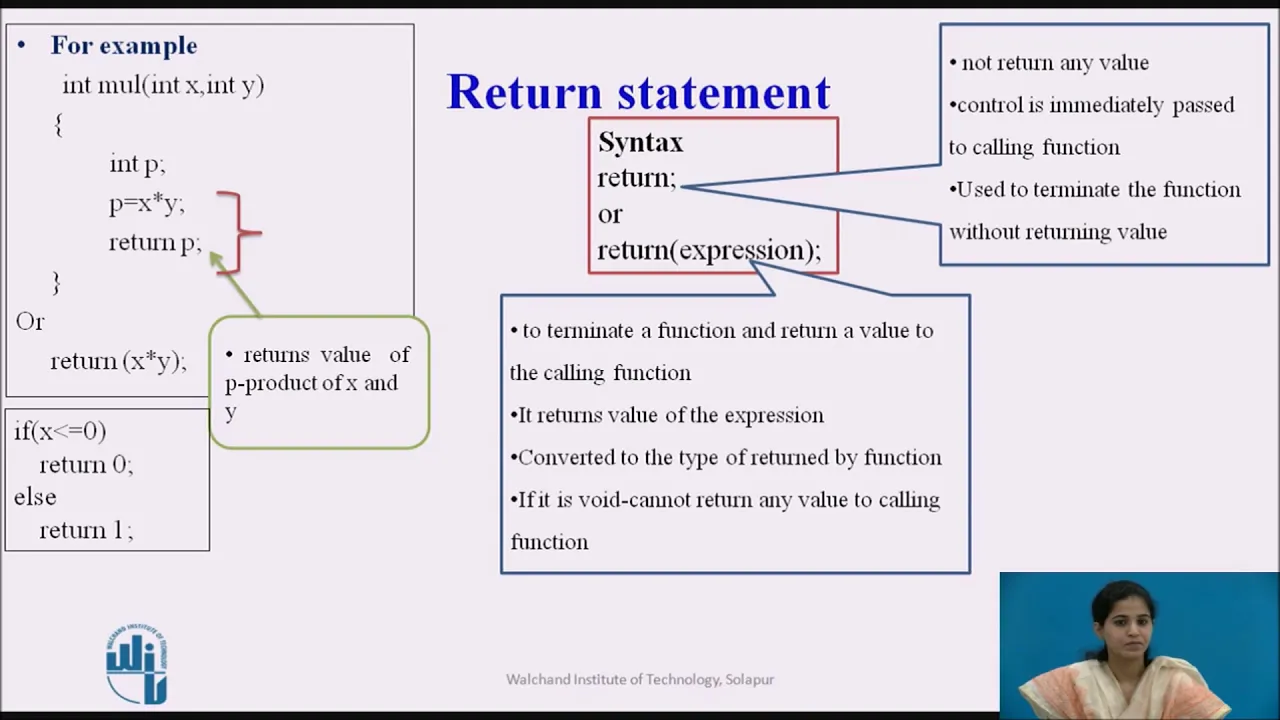 • For example
int mul(int x,int y)
{
int p;
p=x*y;
return p;
}
Or
return (x*y);

• returns value of p-product of x and y

if(x<=0)
return 0;
else
return 1;

Return statement

Syntax
return;
or
return(expression);

• not return any value
•control is immediately passed to calling function
•Used to terminate the function without returning value

• to terminate a function and return a value to the calling function
•It returns value of the expression
•Converted to the type of returned by function
•If it is void-cannot return any value to calling function

Walchand Institute of Technology, Solapur